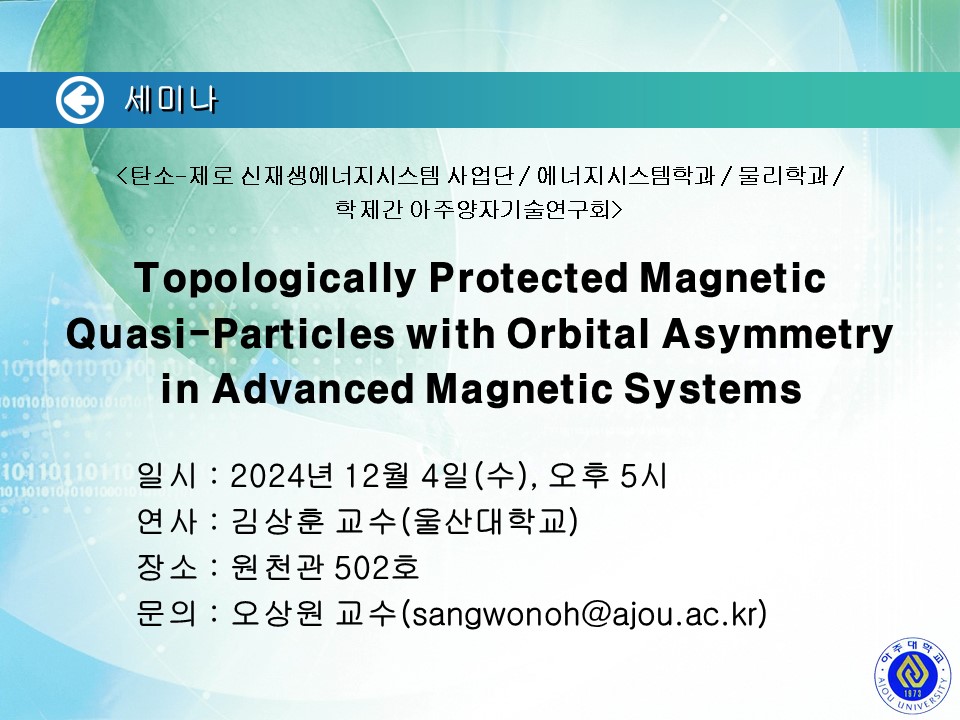 세미나

<탄소-제로 신재생에너지시스템 사업단 / 에너지시스템학과 / 물리학과 / 학제간 아주양자기술연구회>

Topologically Protected Magnetic Quasi-Particles with Orbital Asymmetry in Advanced Magnetic Systems

일시 : 2024년 12월 4일(수), 오후 5시
연사 : 김상훈 교수(울산대학교)
장소 : 원천관 502호
문의 : 오상원 교수(sangwonoh@ajou.ac.kr)

아주대학교
1973
AJOU UNIVERSITY